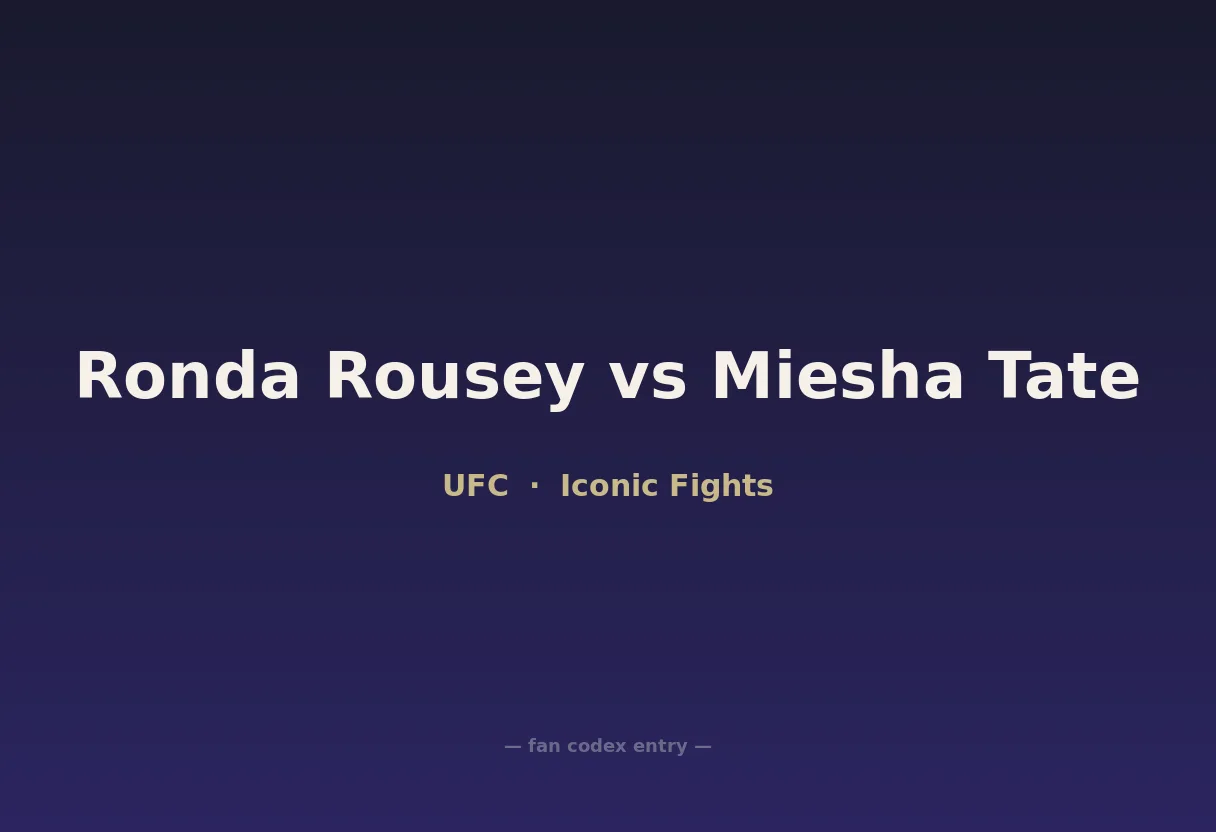 Ronda Rousey vs Miesha Tate

UFC · Iconic Fights

— fan codex entry —